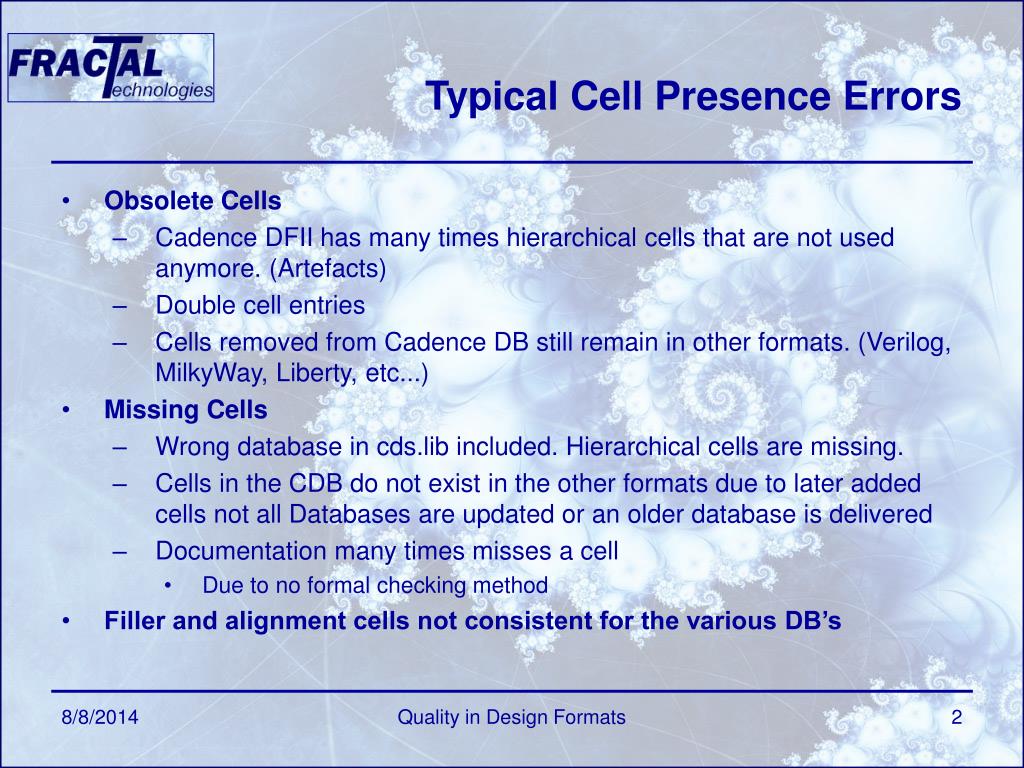 FRACTAL
Technologies

Typical Cell Presence Errors

• Obsolete Cells
– Cadence DFII has many times hierarchical cells that are not used anymore. (Artefacts)
– Double cell entries
– Cells removed from Cadence DB still remain in other formats. (Verilog, MilkyWay, Liberty, etc...)
• Missing Cells
– Wrong database in cds.lib included. Hierarchical cells are missing.
– Cells in the CDB do not exist in the other formats due to later added cells not all Databases are updated or an older database is delivered
– Documentation many times misses a cell
• Due to no formal checking method
• Filler and alignment cells not consistent for the various DB's

8/8/2014
Quality in Design Formats
2